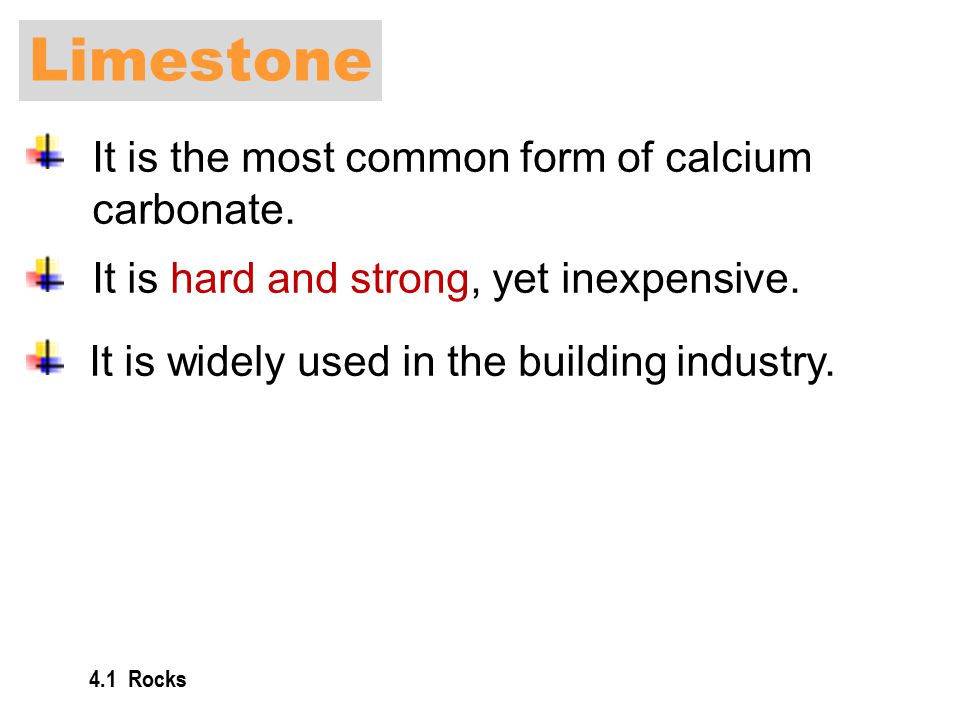 Limestone

It is the most common form of calcium carbonate.

It is hard and strong, yet inexpensive.

It is widely used in the building industry.

4.1 Rocks